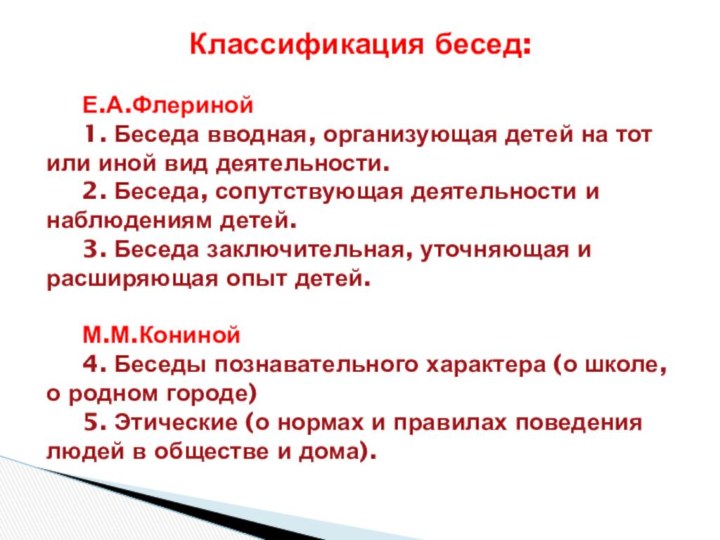 Классификация бесед:

Е.А.Флериной

1. Беседа вводная, организующая детей на тот или иной вид деятельности.

2. Беседа, сопутствующая деятельности и наблюдениям детей.

3. Беседа заключительная, уточняющая и расширяющая опыт детей.

М.М.Кониной

4. Беседы познавательного характера (о школе, о родном городе)

5. Этические (о нормах и правилах поведения людей в обществе и дома).